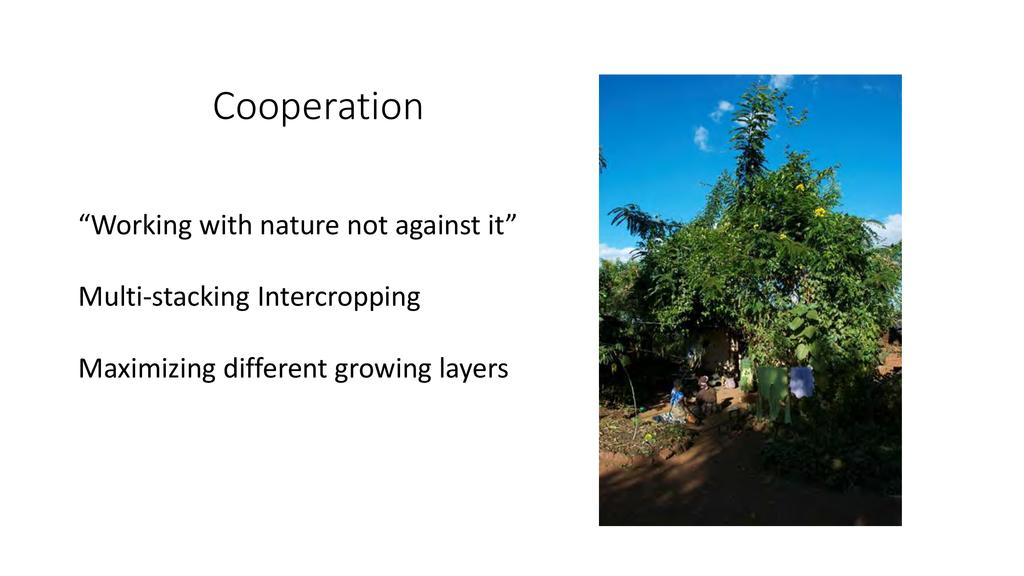 Cooperation

“Working with nature not against it”

Multi-stacking Intercropping

Maximizing different growing layers